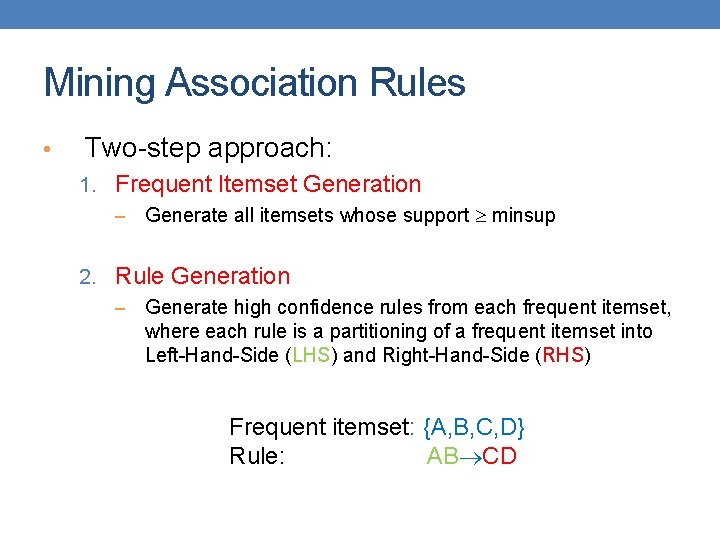 Mining Association Rules

• Two-step approach:

1. Frequent Itemset Generation

– Generate all itemsets whose support $\geq$ minsup

2. Rule Generation

– Generate high confidence rules from each frequent itemset, where each rule is a partitioning of a frequent itemset into Left-Hand-Side (LHS) and Right-Hand-Side (RHS)

Frequent itemset: {A,B,C,D}
Rule: AB$\rightarrow$CD